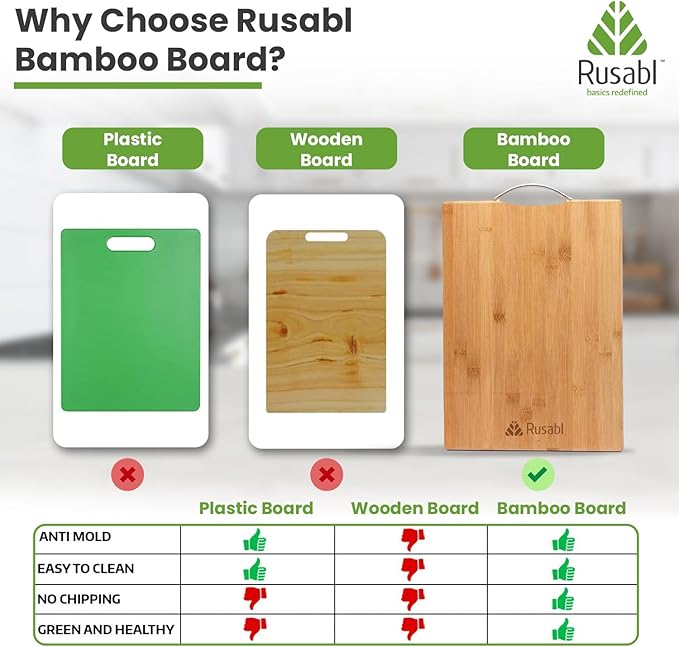 Why Choose Rusabl Bamboo Board?

Rusabl™
basics redefined

Plastic Board

Wooden Board

Bamboo Board

Rusabl

| | Plastic Board | Wooden Board | Bamboo Board |
|---|---|---|---|
| ANTI MOLD | | | |
| EASY TO CLEAN | | | |
| NO CHIPPING | | | |
| GREEN AND HEALTHY | | | |